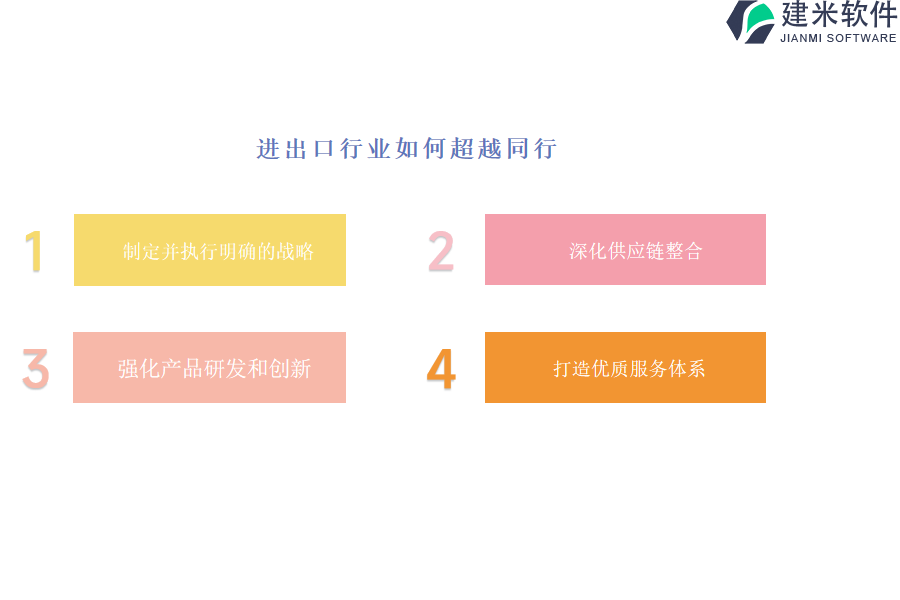 建米软件
JIANMI SOFTWARE

进出口行业如何超越同行

1 制定并执行明确的战略

2 深化供应链整合

3 强化产品研发和创新

4 打造优质服务体系